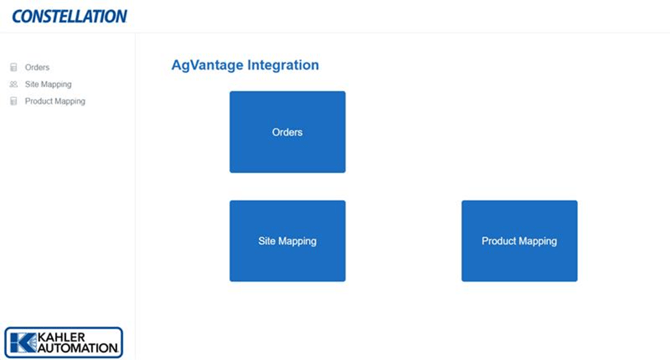 CONSTELLATION

Orders
Site Mapping
Product Mapping

AgVantage Integration

Orders

Site Mapping

Product Mapping

KAHLER AUTOMATION